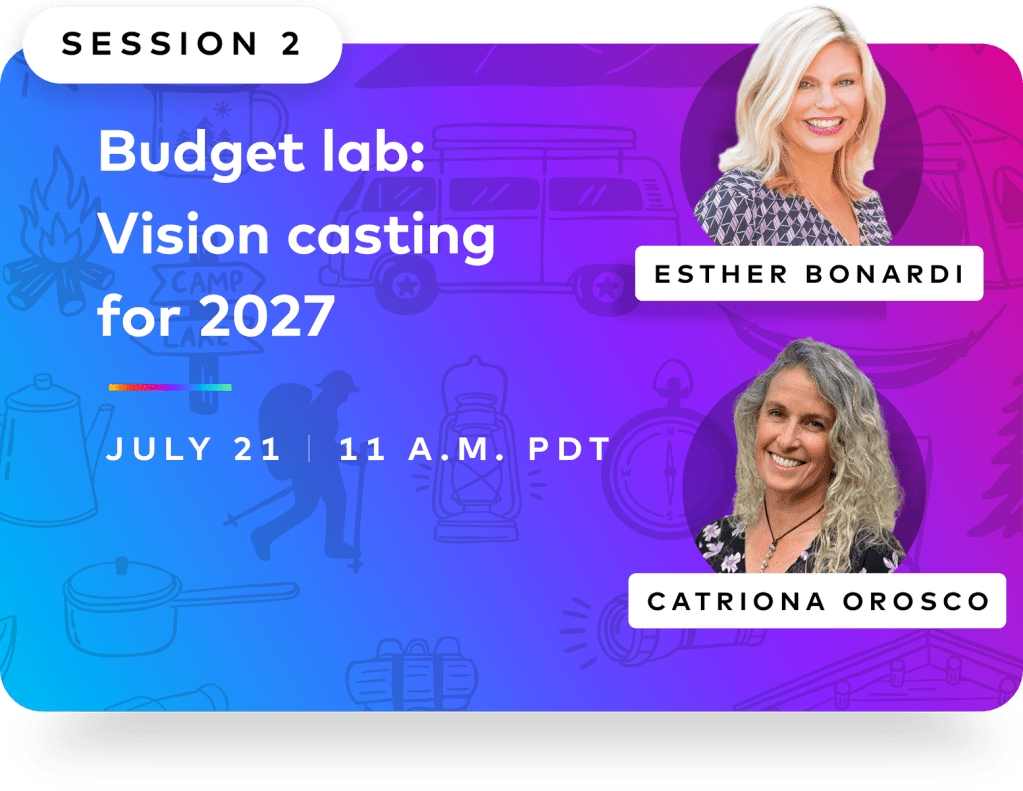 SESSION 2

Budget lab: Vision casting for 2027

JULY 21 | 11 A.M. PDT

ESTHER BONARDI

CATRIONA OROSCO

CAMP

LAKE